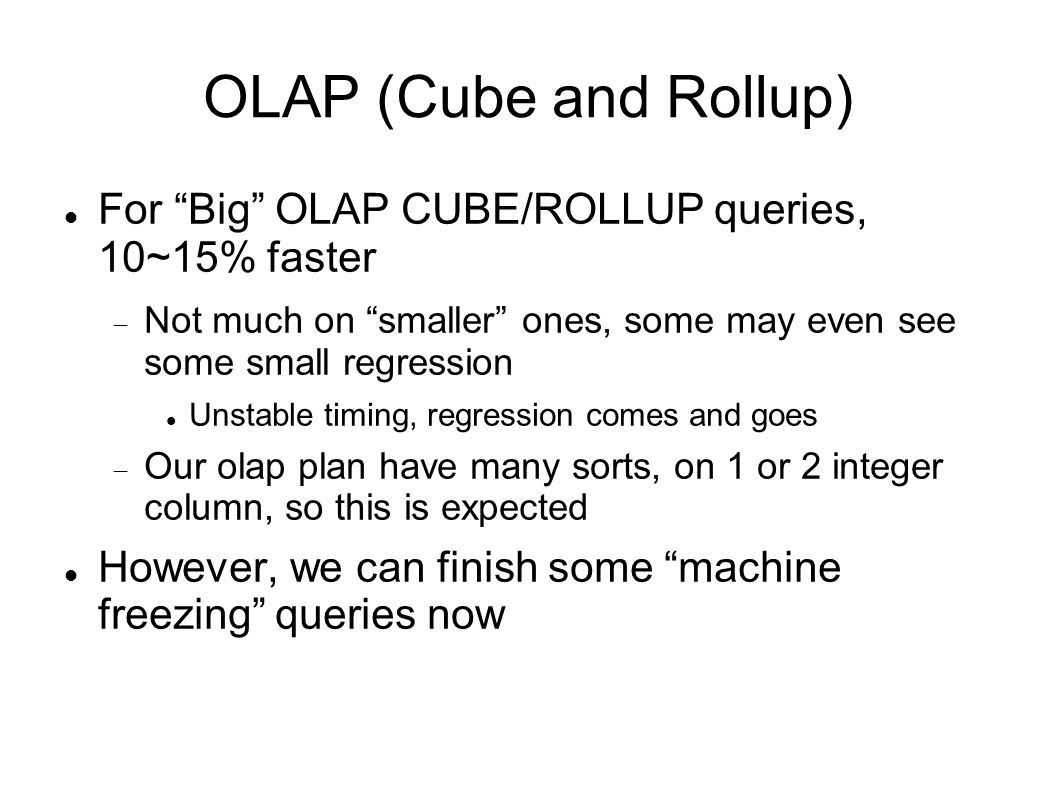 OLAP (Cube and Rollup)

For “Big” OLAP CUBE/ROLLUP queries, 10~15% faster

Not much on “smaller” ones, some may even see some small regression

Unstable timing, regression comes and goes

Our olap plan have many sorts, on 1 or 2 integer column, so this is expected

However, we can finish some “machine freezing” queries now